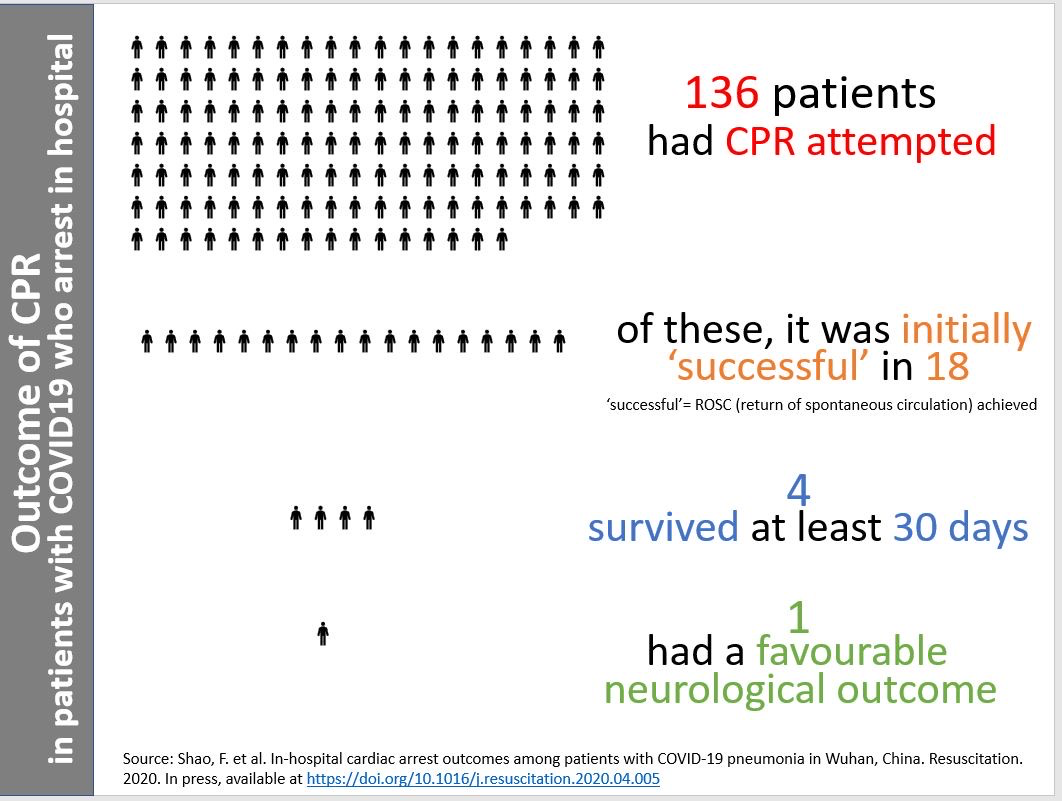 Outcome of CPR
in patients with COVID19 who arrest in hospital

136 patients
had CPR attempted

of these, it was initially 'successful' in 18

'successful'= ROSC (return of spontaneous circulation) achieved

4
survived at least 30 days

1
had a favourable neurological outcome

Source: Shao, F. et al. In-hospital cardiac arrest outcomes among patients with COVID-19 pneumonia in Wuhan, China. Resuscitation. 2020. In press, available at https://doi.org/10.1016/j.resuscitation.2020.04.005